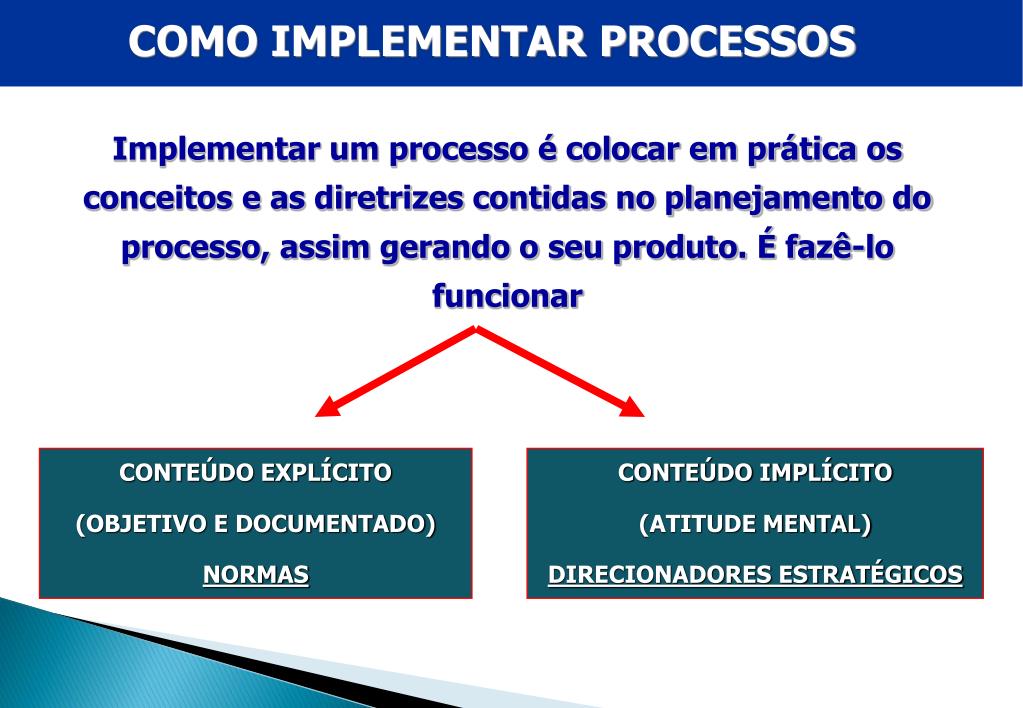 COMO IMPLEMENTAR PROCESSOS

Implementar um processo é colocar em prática os conceitos e as diretrizes contidas no planejamento do processo, assim gerando o seu produto. É fazê-lo funcionar

CONTEÚDO EXPLÍCITO

(OBJETIVO E DOCUMENTADO)

NORMAS

CONTEÚDO IMPLÍCITO

(ATITUDE MENTAL)

DIRECIONADORES ESTRATÉGICOS